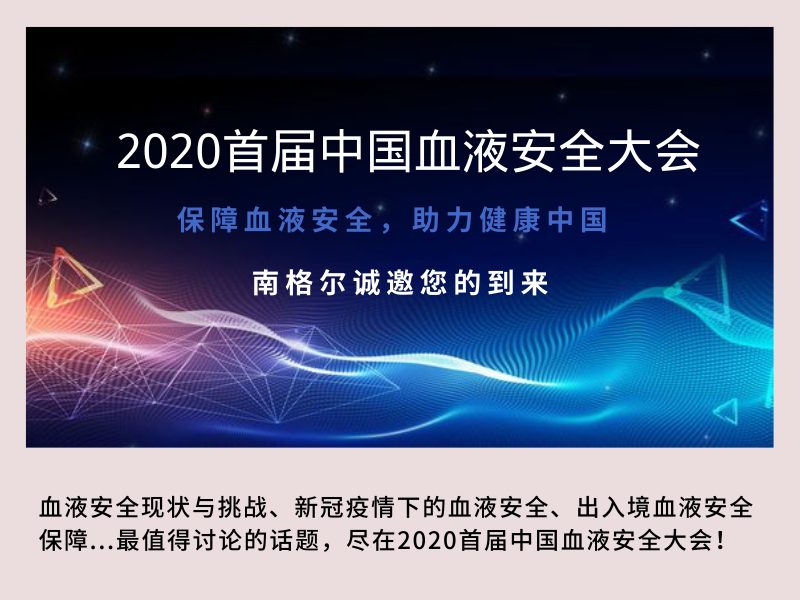 2020首届中国血液安全大会

保障血液安全，助力健康中国

南格尔诚邀您的到来

血液安全现状与挑战、新冠疫情下的血液安全、出入境血液安全保障...最值得讨论的话题，尽在2020首届中国血液安全大会！